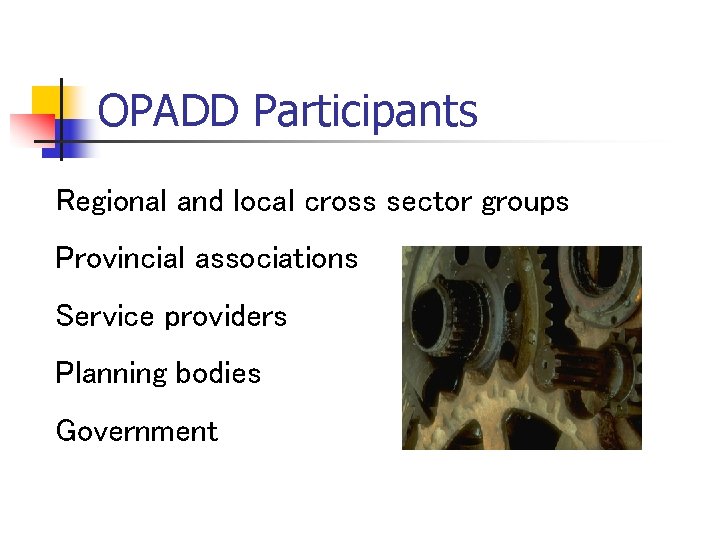 OPADD Participants

Regional and local cross sector groups

Provincial associations

Service providers

Planning bodies

Government